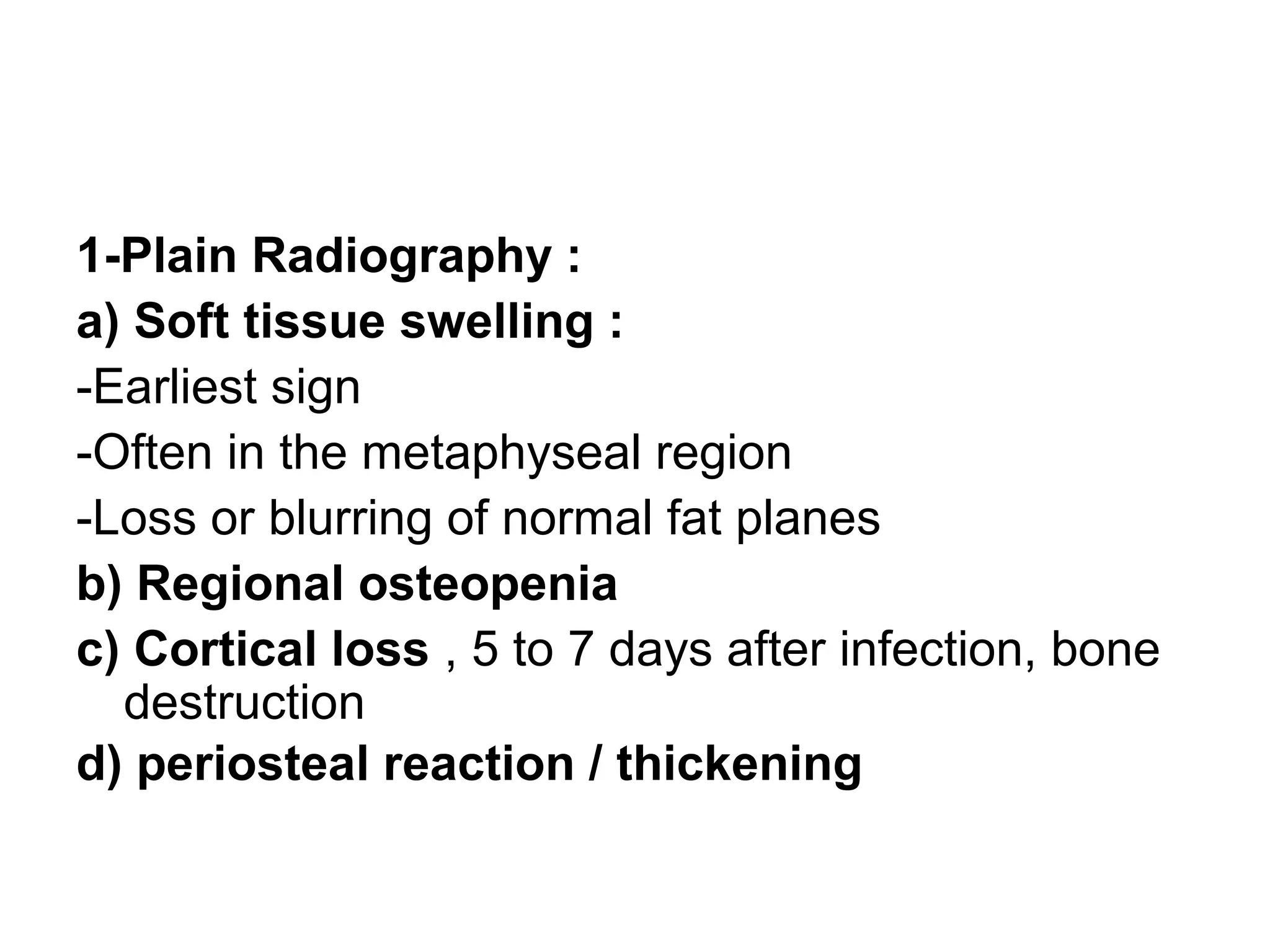 1-Plain Radiography :

a) Soft tissue swelling :

-Earliest sign

-Often in the metaphyseal region

-Loss or blurring of normal fat planes

b) Regional osteopenia

c) Cortical loss , 5 to 7 days after infection, bone destruction

d) periosteal reaction / thickening